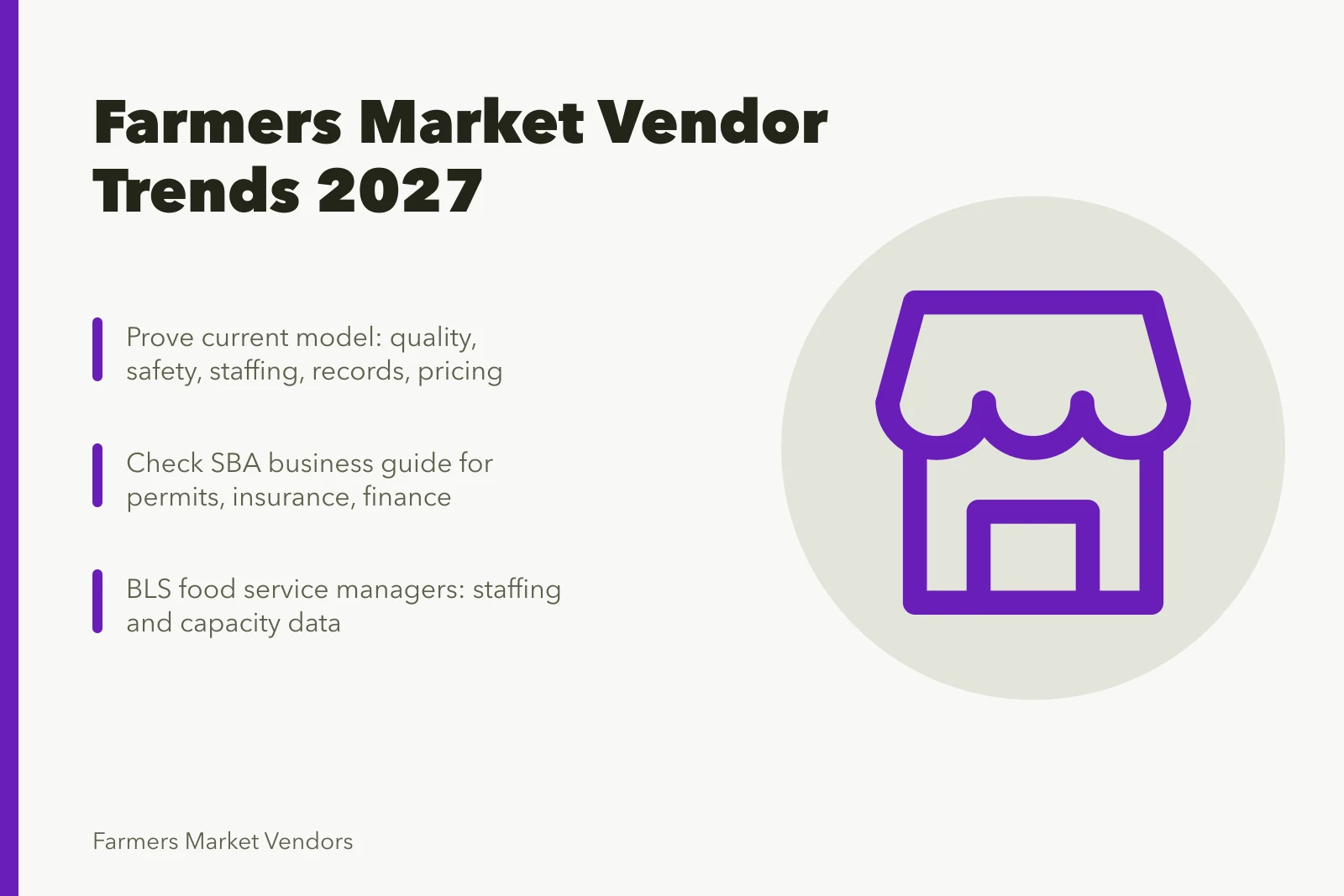 Farmers Market Vendor Trends 2027

Prove current model: quality, safety, staffing, records, pricing

Check SBA business guide for permits, insurance, finance

BLS food service managers: staffing and capacity data

Farmers Market Vendors